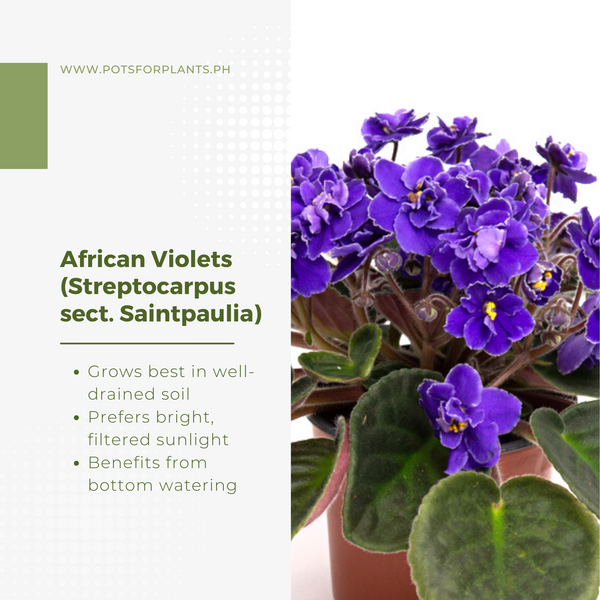 WWW.POTSFORPLANTS.PH

African Violets (Streptocarpus sect. Saintpaulia)

- Grows best in well-drained soil
- Prefers bright, filtered sunlight
- Benefits from bottom watering